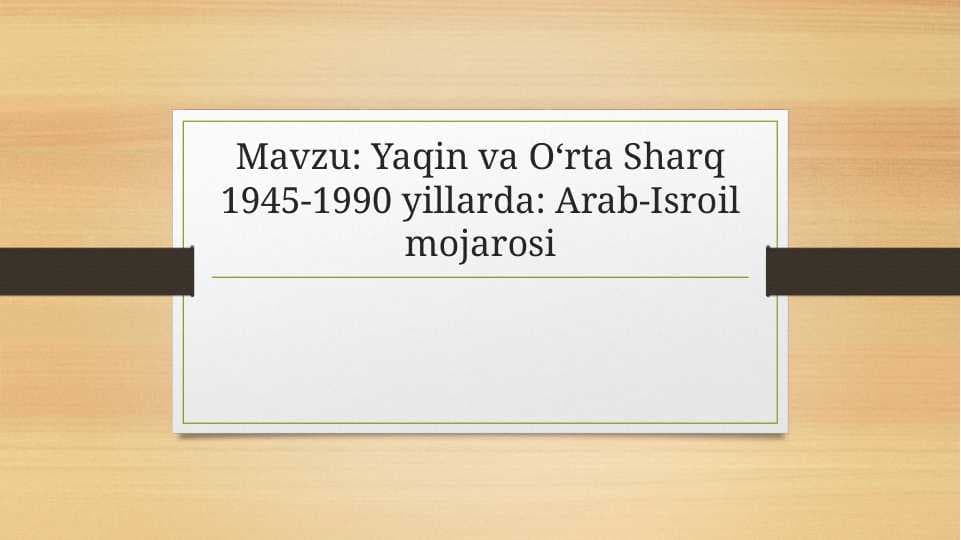 Mavzu: Yaqin va O‘rta Sharq 1945-1990 yillarda: Arab-Isroil mojarosi